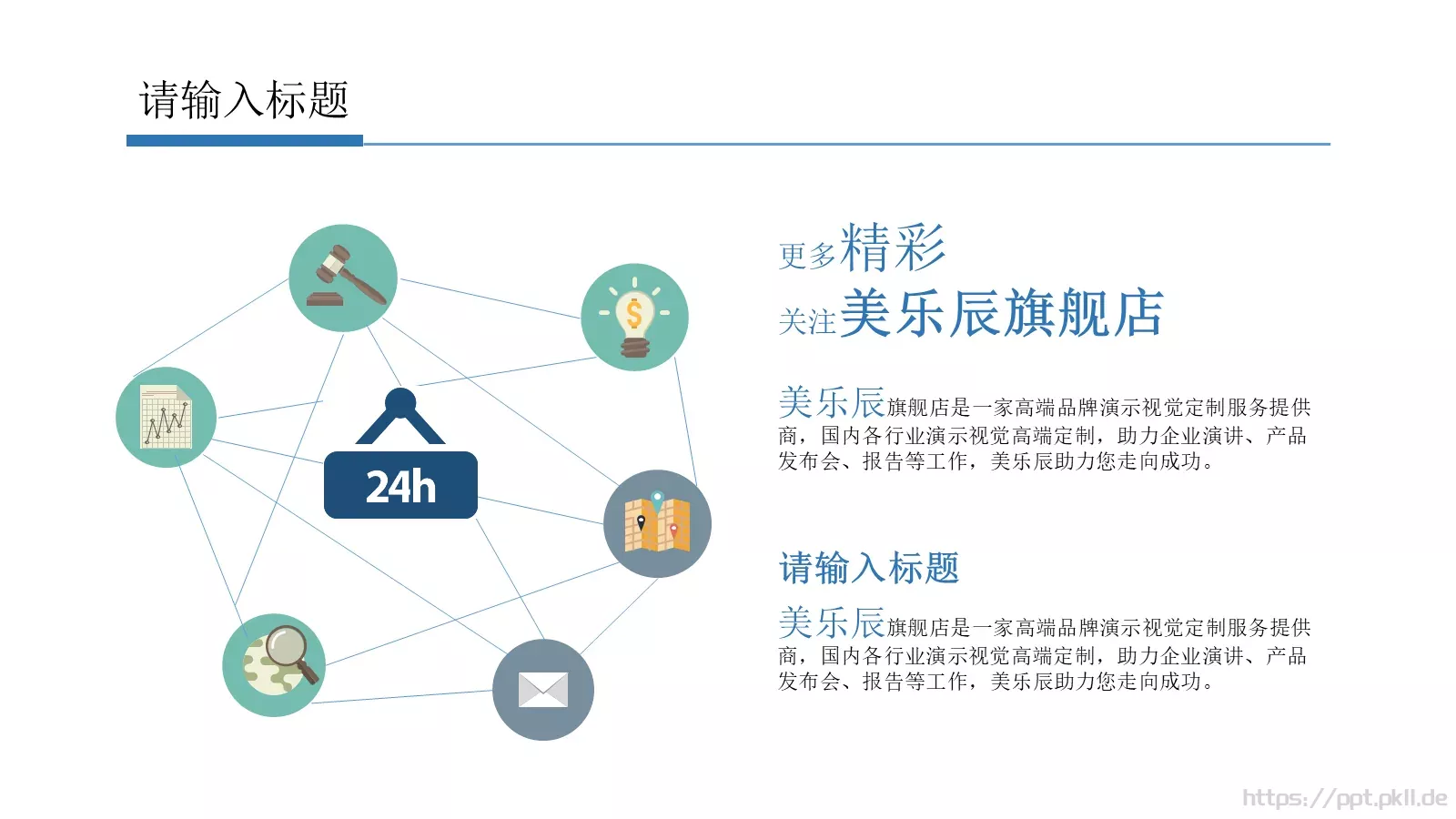 请输入标题

24h

更多精彩
关注美乐辰旗舰店

美乐辰旗舰店是一家高端品牌演示视觉定制服务提供商，国内各行业演示视觉高端定制，助力企业演讲、产品发布会、报告等工作，美乐辰助力您走向成功。

请输入标题

美乐辰旗舰店是一家高端品牌演示视觉定制服务提供商，国内各行业演示视觉高端定制，助力企业演讲、产品发布会、报告等工作，美乐辰助力您走向成功。

https://ppt.pkll.de